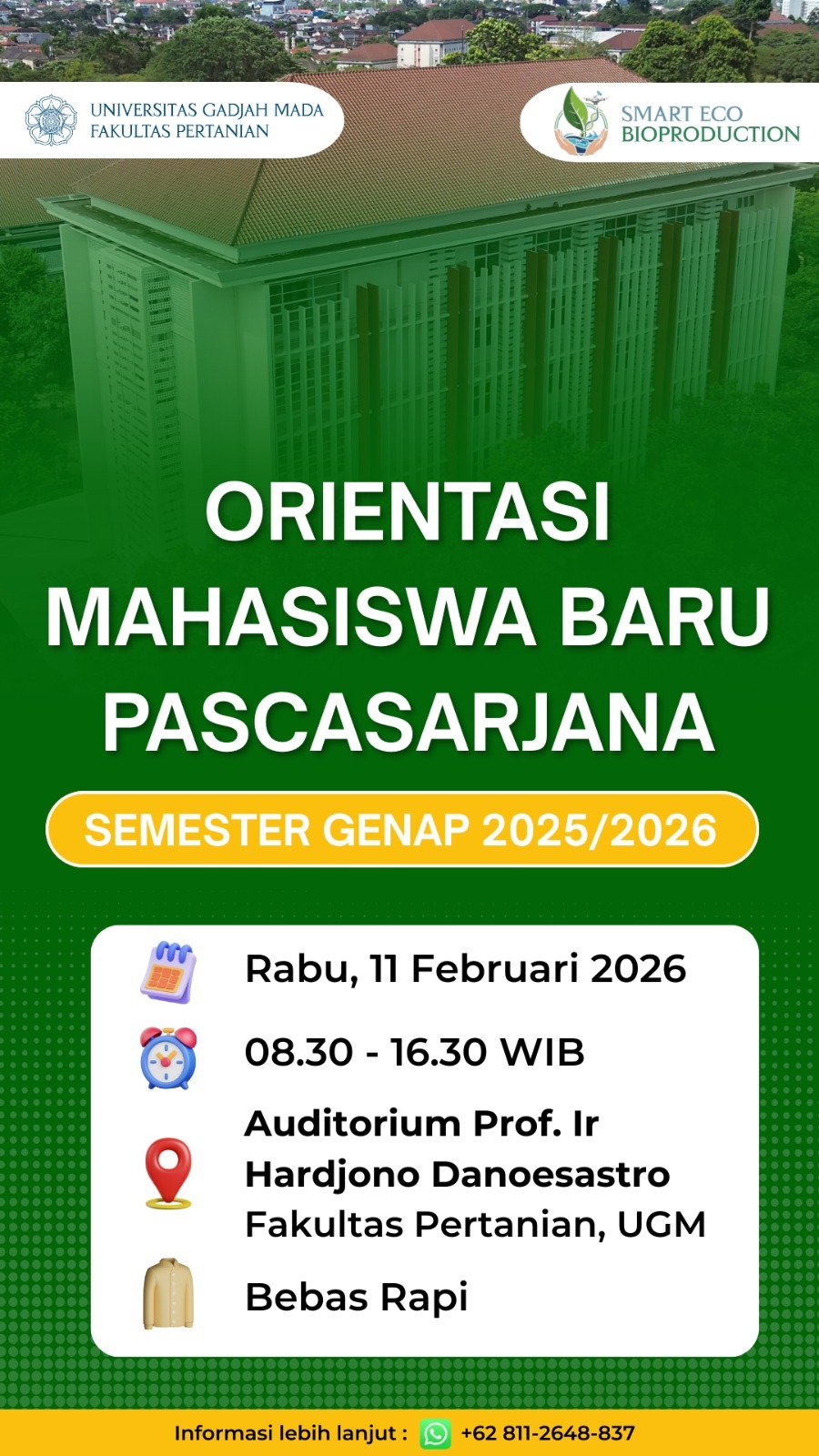 UNIVERSITAS GADJAH MADA
FAKULTAS PERTANIAN

SMART ECO
BIOPRODUCTION

ORIENTASI MAHASISWA BARU PASCASARJANA

SEMESTER GENAP 2025/2026

Rabu, 11 Februari 2026

08.30 - 16.30 WIB

Auditorium Prof. Ir Hardjono Danoesastro Fakultas Pertanian, UGM

Bebas Rapi

Informasi lebih lanjut : +62 811-2648-837